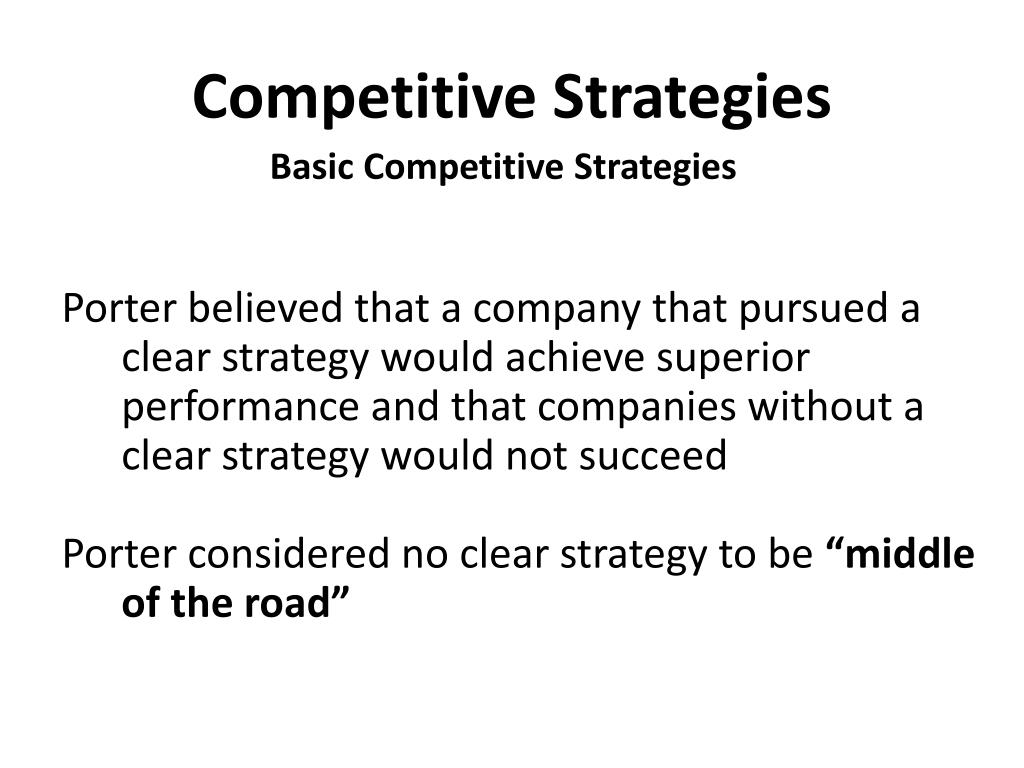 Competitive Strategies

Basic Competitive Strategies

Porter believed that a company that pursued a clear strategy would achieve superior performance and that companies without a clear strategy would not succeed

Porter considered no clear strategy to be “middle of the road”